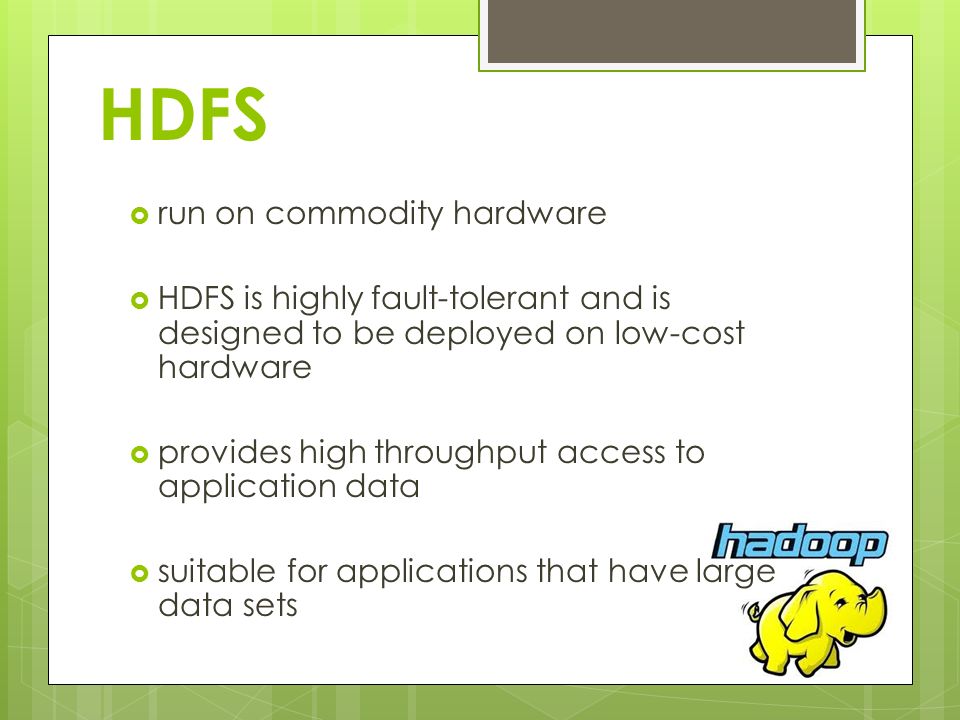 HDFS

run on commodity hardware

HDFS is highly fault-tolerant and is designed to be deployed on low-cost hardware

provides high throughput access to application data

suitable for applications that have large data sets

hadoop